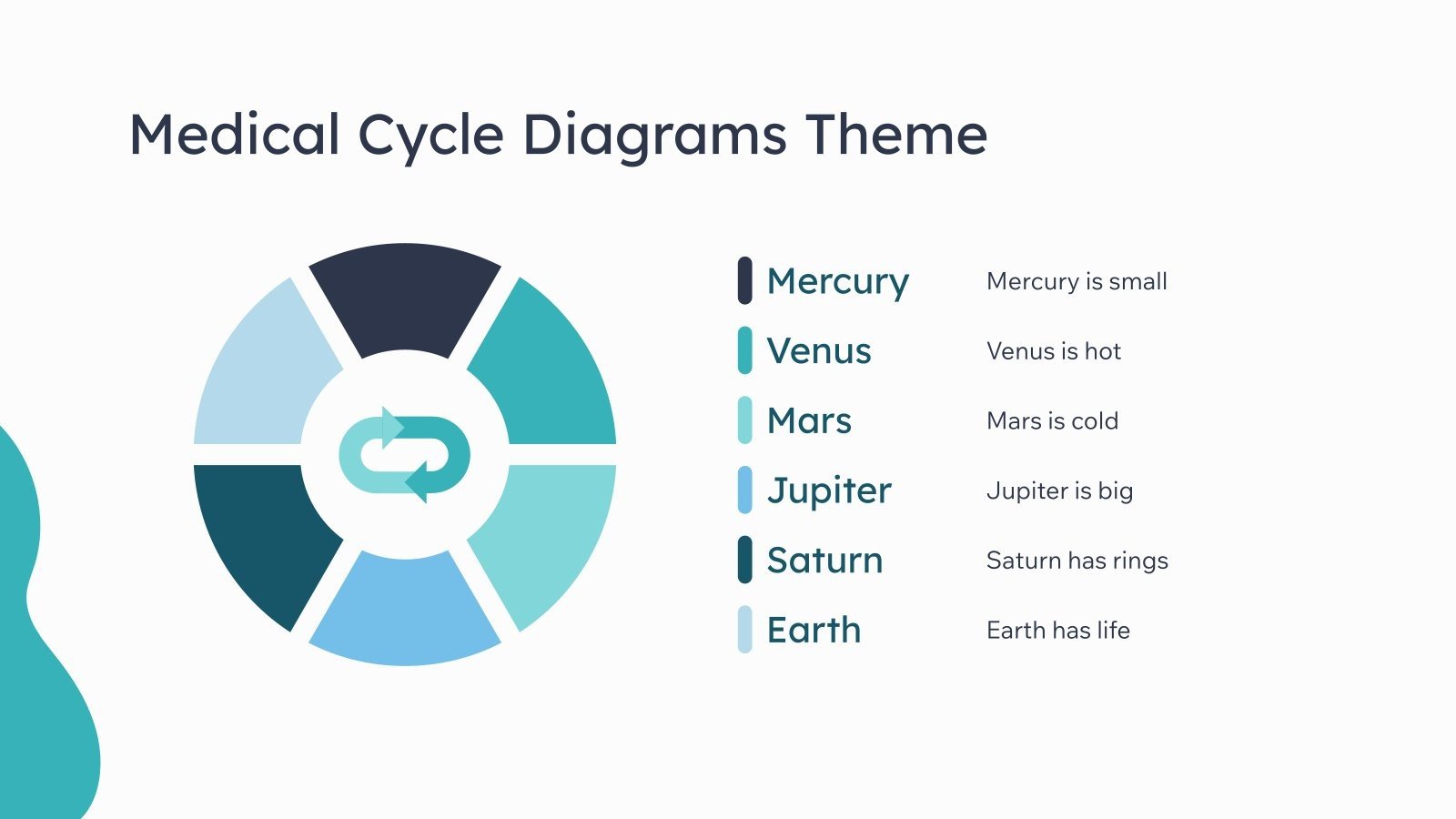 Medical Cycle Diagrams Theme

Mercury Mercury is small
Venus Venus is hot
Mars Mars is cold
Jupiter Jupiter is big
Saturn Saturn has rings
Earth Earth has life